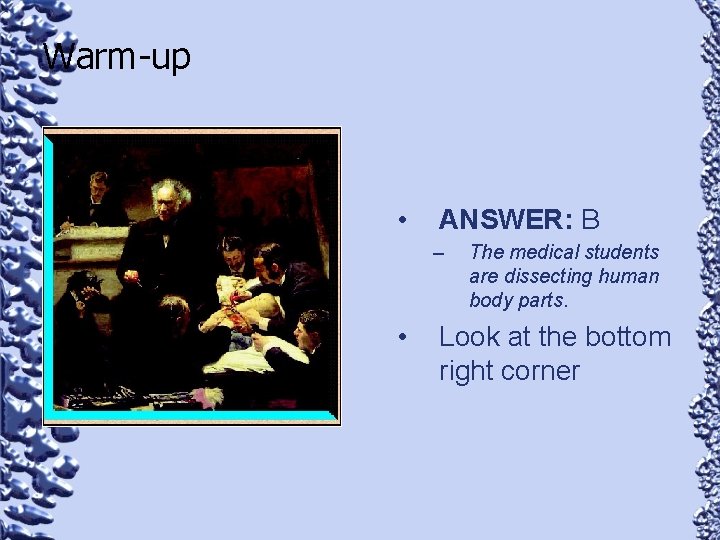 Warm-up

• ANSWER: B
– The medical students are dissecting human body parts.
• Look at the bottom right corner